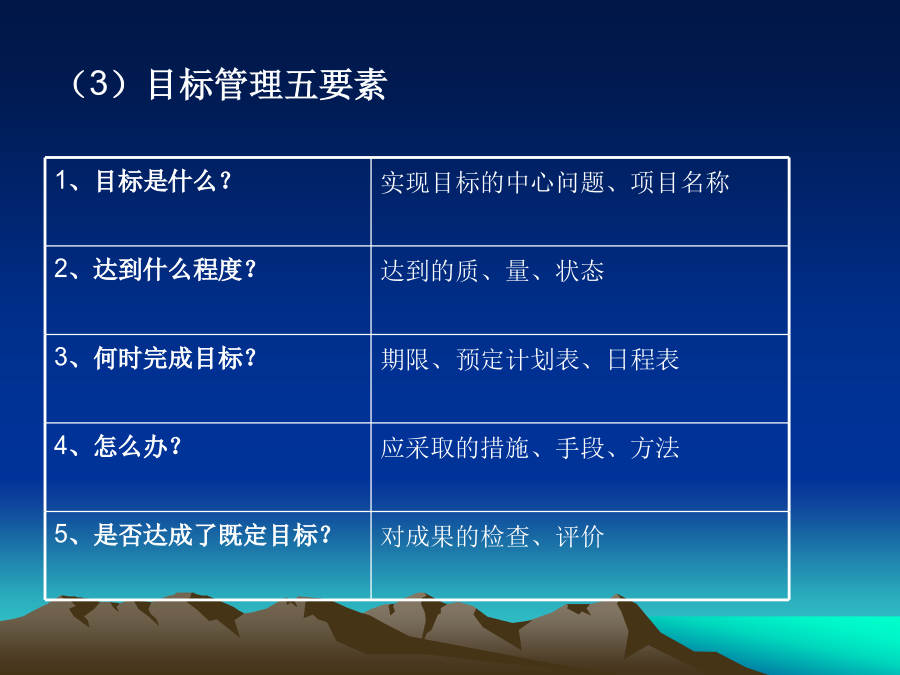 （3）目标管理五要素

| 1、目标是什么？ | 实现目标的中心问题、项目名称 |
|---|---|
| 2、达到什么程度？ | 达到的质、量、状态 |
| 3、何时完成目标？ | 期限、预定计划表、日程表 |
| 4、怎么办？ | 应采取的措施、手段、方法 |
| 5、是否达成了既定目标？ | 对成果的检查、评价 |